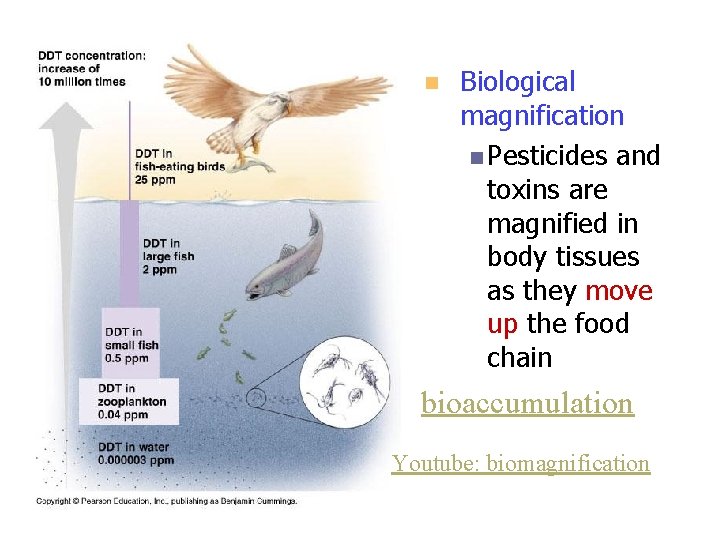 DDT concentration: increase of 10 million times

DDT in fish-eating birds 25 ppm

DDT in large fish 2 ppm

DDT in small fish 0.5 ppm

DDT in zooplankton 0.04 ppm

DDT in water 0.000003 ppm

Copyright © Pearson Education, Inc., publishing as Benjamin Cummings.

Biological magnification

Pesticides and toxins are magnified in body tissues as they move up the food chain

bioaccumulation

Youtube: biomagnification